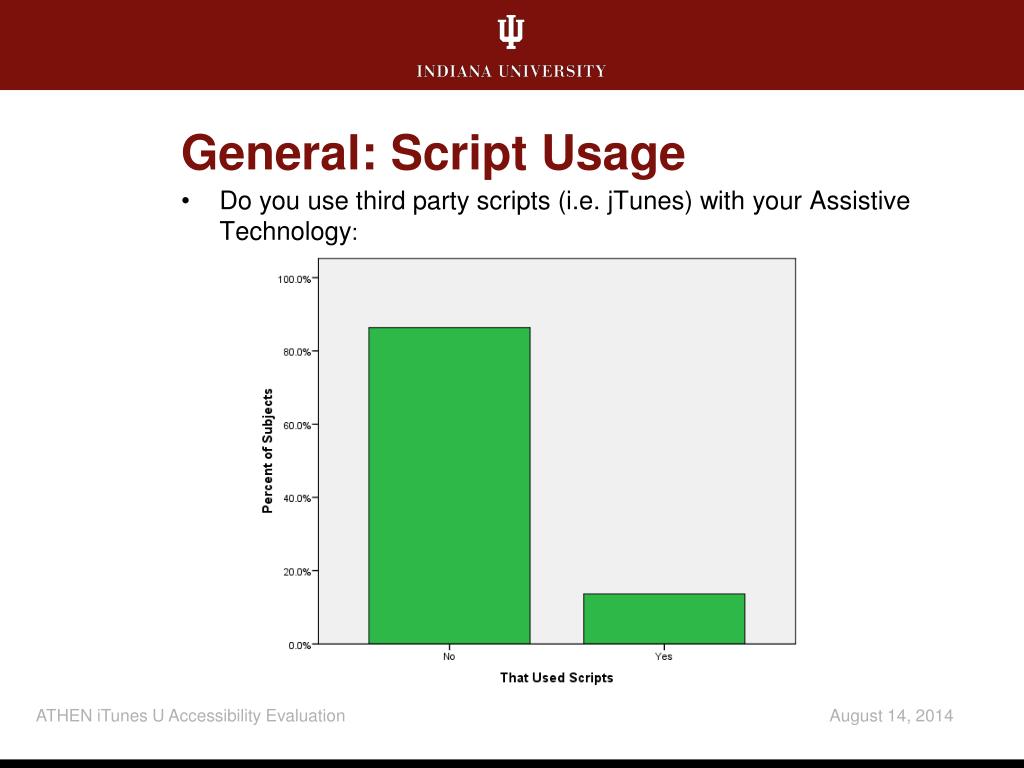 INDIANA UNIVERSITY

General: Script Usage

• Do you use third party scripts (i.e. jTunes) with your Assistive Technology:

100.0%
80.0%
60.0%
40.0%
20.0%
0.0%

Percent of Subjects

No
Yes

That Used Scripts

ATHEN iTunes U Accessibility Evaluation

August 14, 2014